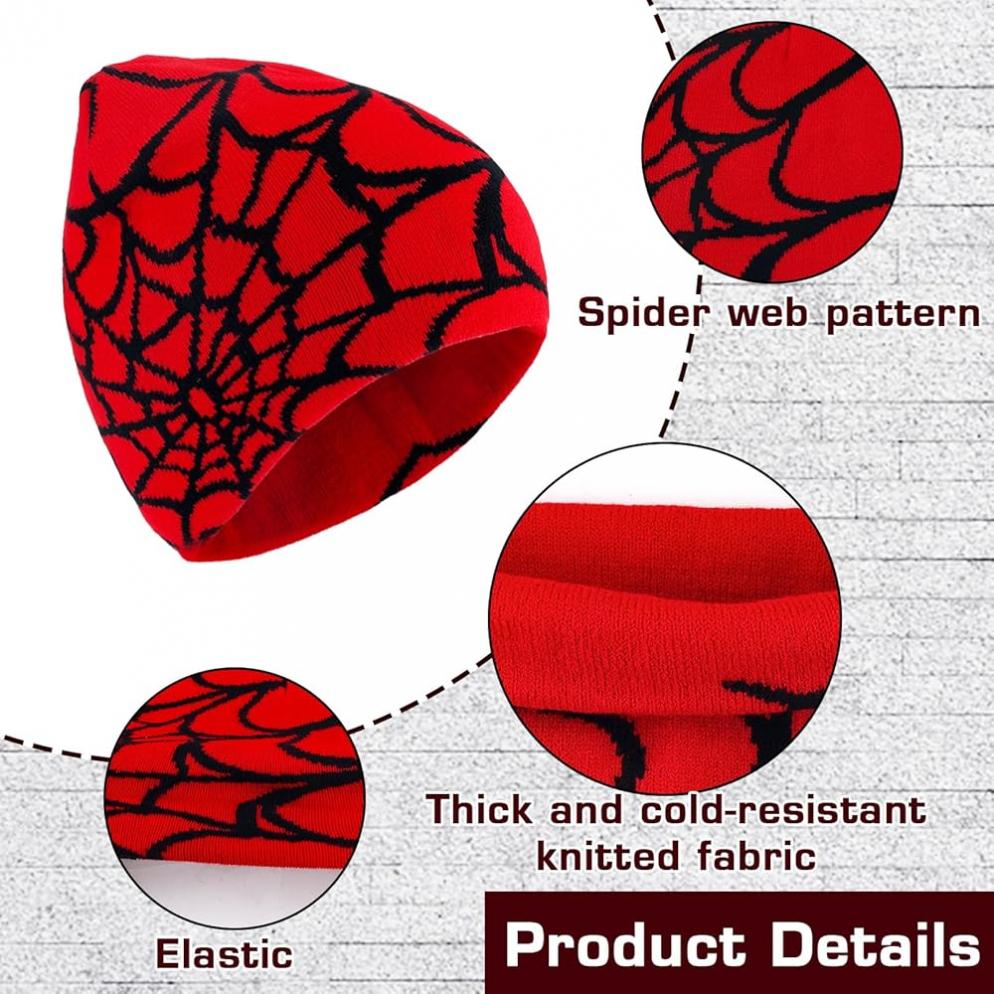 Spider web pattern

Thick and cold-resistant knitted fabric

Elastic

Product Details